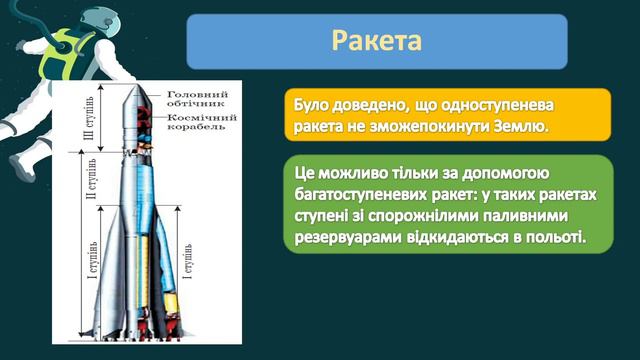 Ракета

Головний обтічник
Космічний корабель
III ступінь
II ступінь
I ступінь
I ступінь

Було доведено, що одноступенева ракета не зможепокинути Землю.

Це можливо тільки за допомогою багатоступеневих ракет: у таких ракетах ступені зі спорожнілими паливними резервуарами відкидаються в польоті.